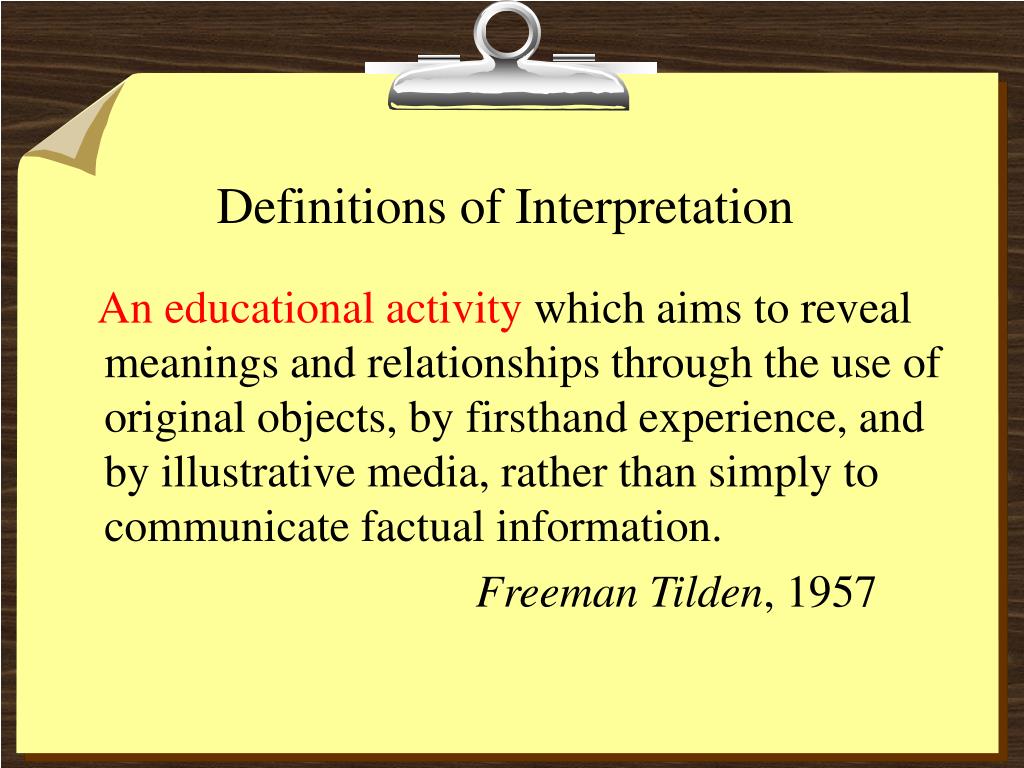 Definitions of Interpretation

An educational activity which aims to reveal meanings and relationships through the use of original objects, by firsthand experience, and by illustrative media, rather than simply to communicate factual information.

Freeman Tilden, 1957